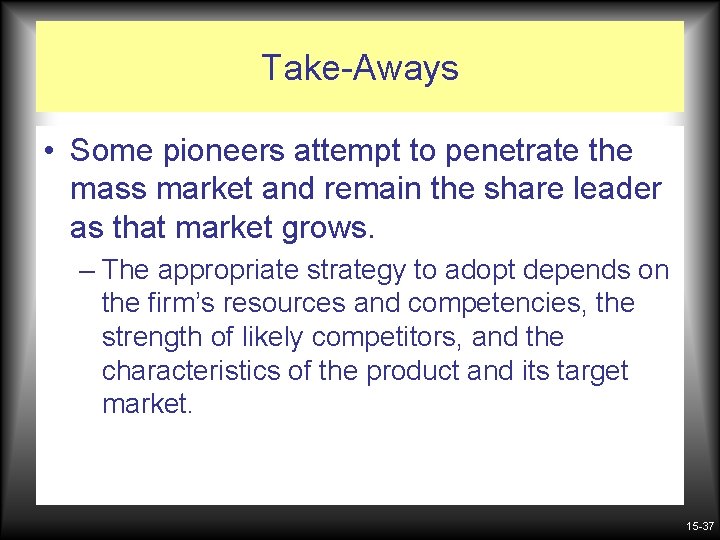 Take-Aways

• Some pioneers attempt to penetrate the mass market and remain the share leader as that market grows.

– The appropriate strategy to adopt depends on the firm's resources and competencies, the strength of likely competitors, and the characteristics of the product and its target market.

15-37